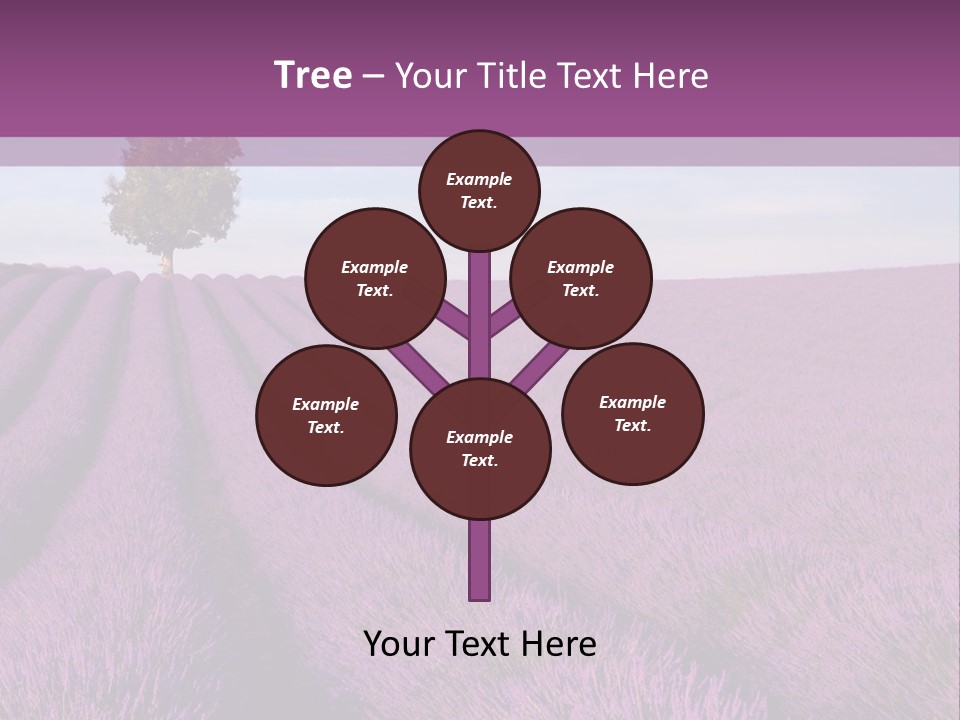 Tree – Your Title Text Here

Example Text.

Example Text.

Example Text.

Example Text.

Example Text.

Example Text.

Your Text Here